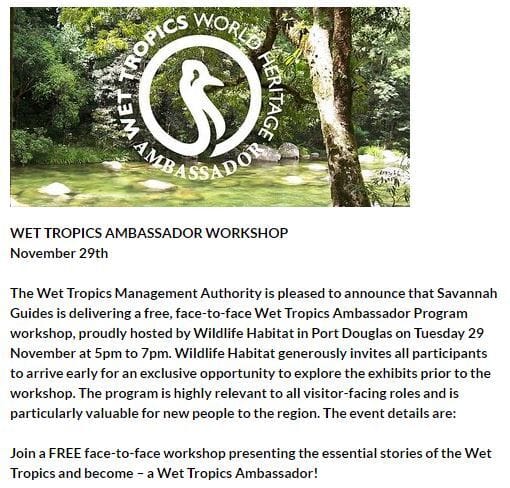 WET TROPICS WORLD HERITAGE AMBASSADOR

WET TROPICS AMBASSADOR WORKSHOP
November 29th

The Wet Tropics Management Authority is pleased to announce that Savannah Guides is delivering a free, face-to-face Wet Tropics Ambassador Program workshop, proudly hosted by Wildlife Habitat in Port Douglas on Tuesday 29 November at 5pm to 7pm. Wildlife Habitat generously invites all participants to arrive early for an exclusive opportunity to explore the exhibits prior to the workshop. The program is highly relevant to all visitor-facing roles and is particularly valuable for new people to the region. The event details are:

Join a FREE face-to-face workshop presenting the essential stories of the Wet Tropics and become – a Wet Tropics Ambassador!